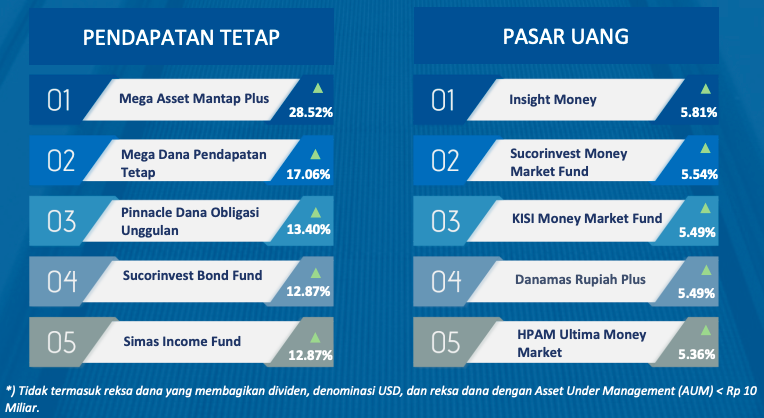 PENDAPATAN TETAP

01 Mega Asset Mantap Plus 28.52%

02 Mega Dana Pendapatan Tetap 17.06%

03 Pinnacle Dana Obligasi Unggulan 13.40%

04 Sucorinvest Bond Fund 12.87%

05 Simas Income Fund 12.87%

PASAR UANG

01 Insight Money 5.81%

02 Sucorinvest Money Market Fund 5.54%

03 KISI Money Market Fund 5.49%

04 Danamas Rupiah Plus 5.49%

05 HPAM Ultima Money Market 5.36%

*) Tidak termasuk reksa dana yang membagikan dividen, denominasi USD, dan reksa dana dengan Asset Under Management (AUM) < Rp 10 Miliar.